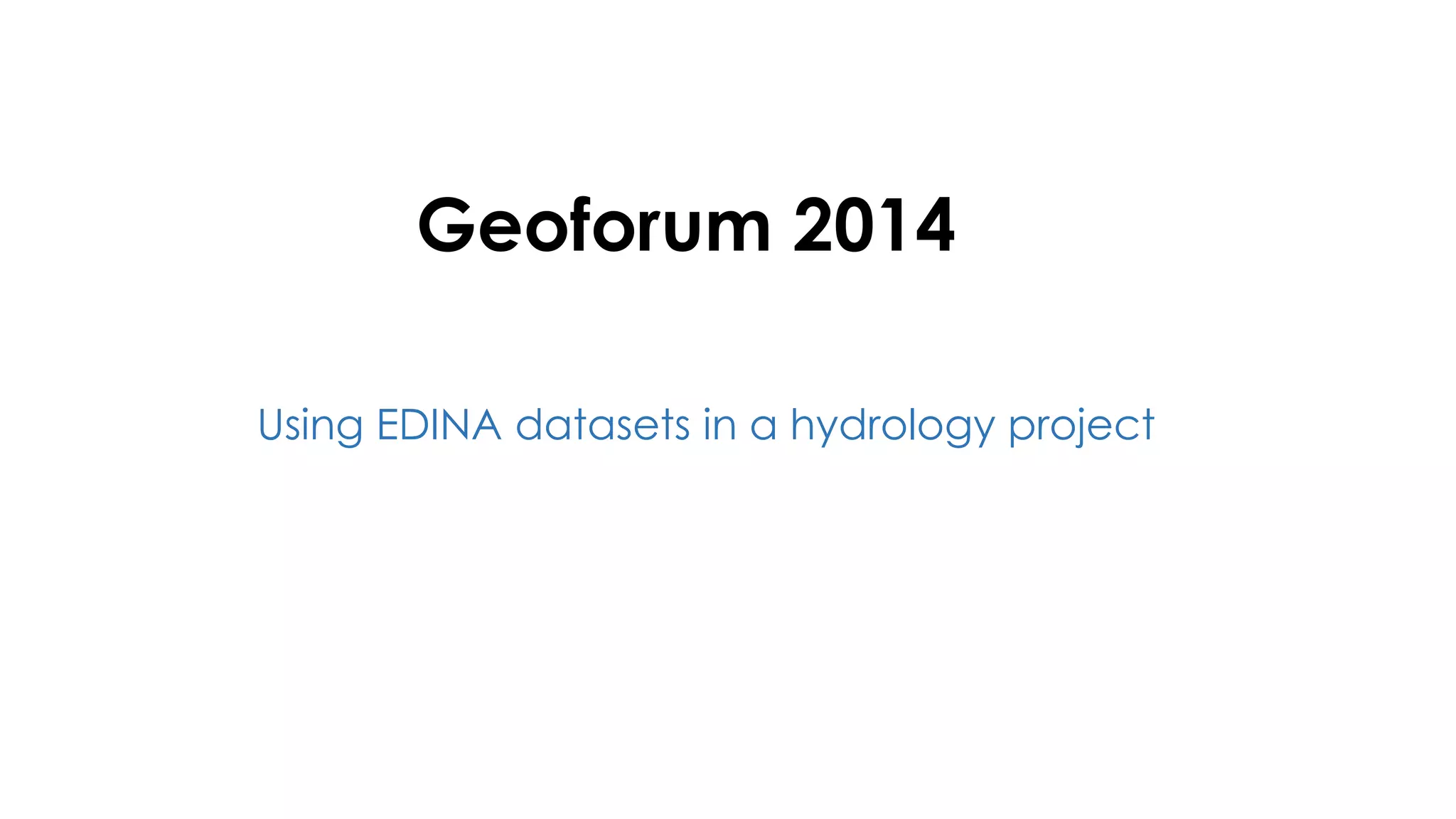 Geoforum 2014

Using EDINA datasets in a hydrology project